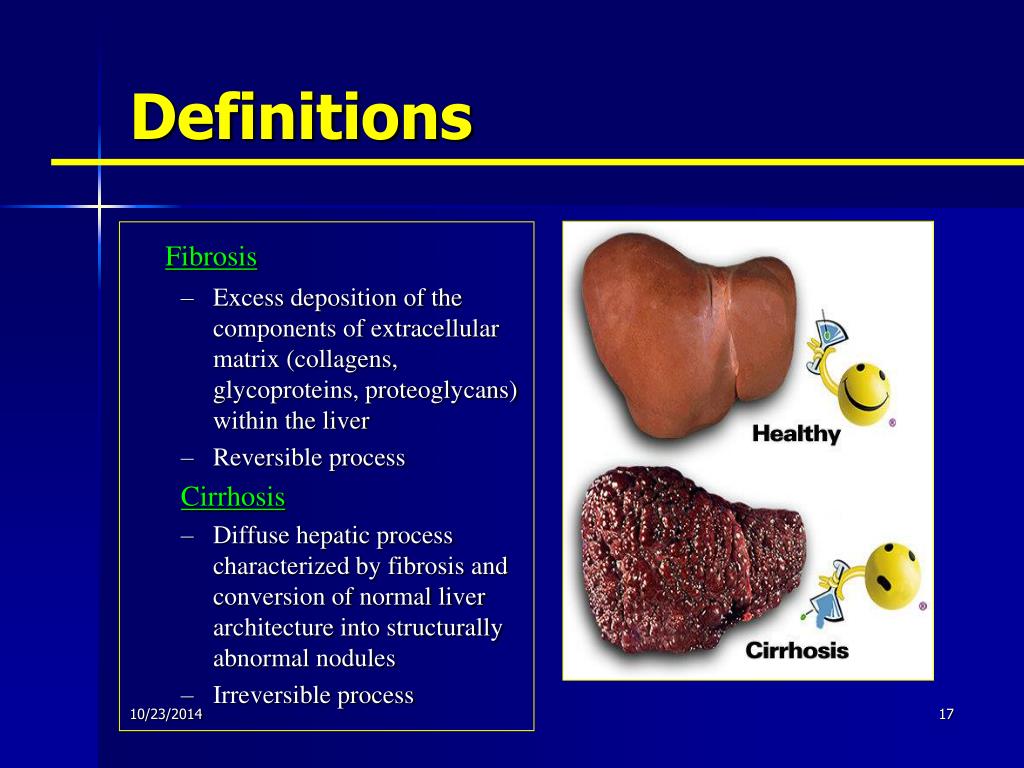 Definitions

Fibrosis

– Excess deposition of the components of extracellular matrix (collagens, glycoproteins, proteoglycans) within the liver

– Reversible process

Cirrhosis

– Diffuse hepatic process characterized by fibrosis and conversion of normal liver architecture into structurally abnormal nodules

– Irreversible process

Healthy

Cirrhosis

10/23/2014

17